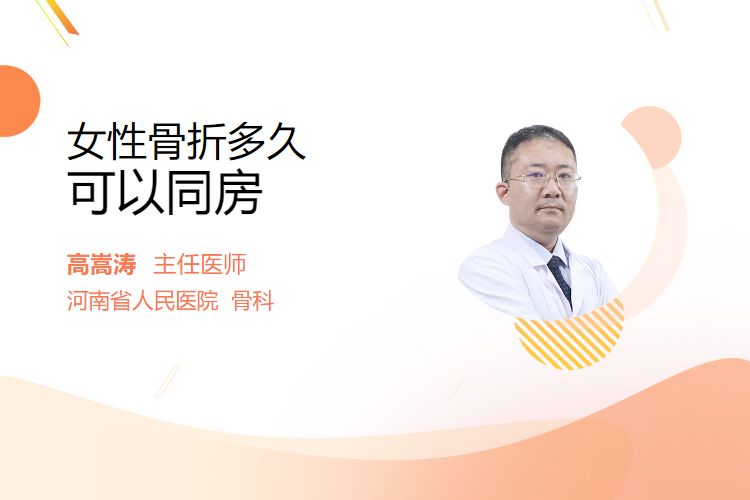 女性骨折多久
可以同房

高嵩涛 主任医师
河南省人民医院 骨科